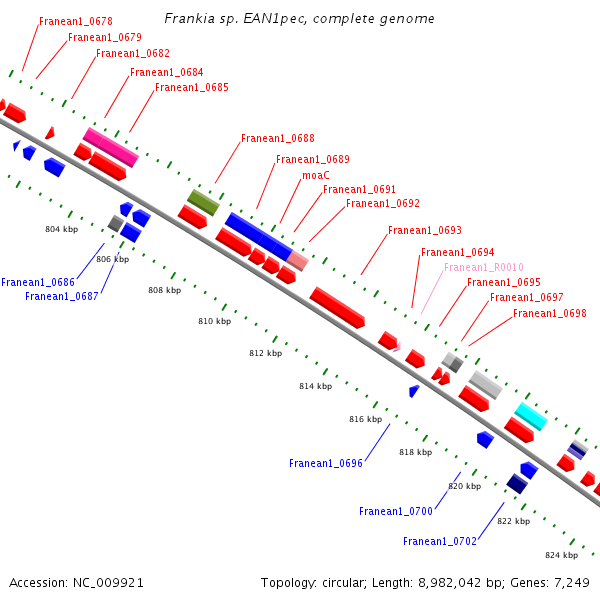 Frankia sp. EAN1pec, complete genome

Franean1_0678
Franean1_0679
Franean1_0682
Franean1_0684
Franean1_0685
Franean1_0688
Franean1_0689
moaC
Franean1_0691
Franean1_0692
Franean1_0693
Franean1_0694
Franean1_R0010
Franean1_0695
Franean1_0697
Franean1_0698

804 kbp
806 kbp
808 kbp
810 kbp
812 kbp
814 kbp
816 kbp
818 kbp
820 kbp
822 kbp
824 kbp

Franean1_0686
Franean1_0687
Franean1_0696
Franean1_0700
Franean1_0702

Accession: NC_009921

Topology: circular; Length: 8,982,042 bp; Genes: 7,249